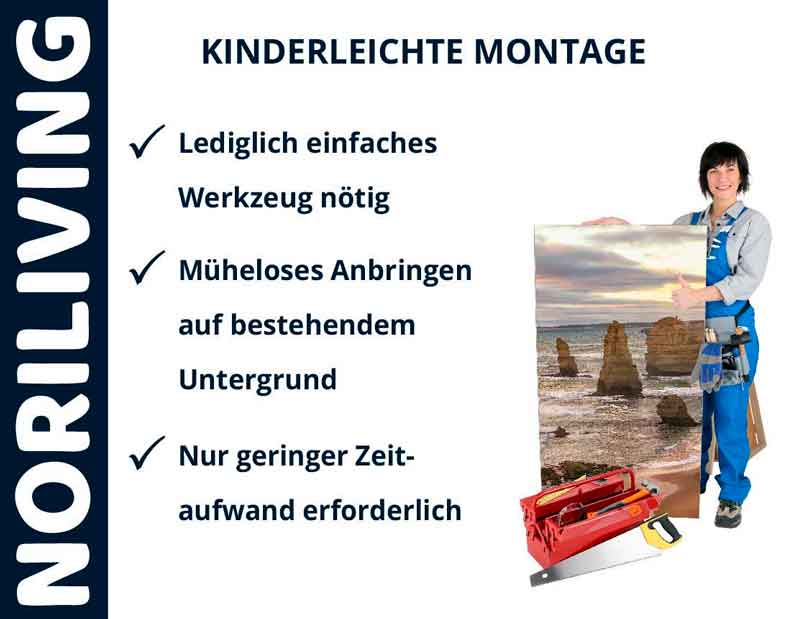 NORILIVING

KINDERLEICHTE MONTAGE

✓ Lediglich einfaches Werkzeug nötig

✓ Müheloses Anbringen auf bestehendem Untergrund

✓ Nur geringer Zeitaufwand erforderlich